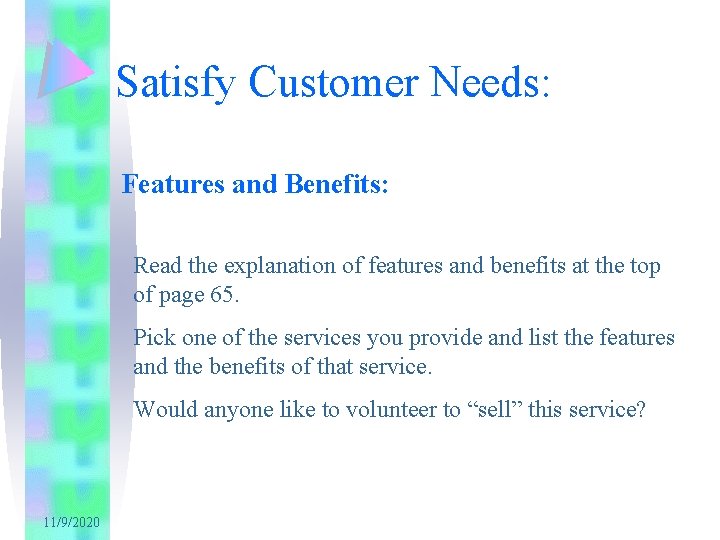 Satisfy Customer Needs:

Features and Benefits:

Read the explanation of features and benefits at the top of page 65.

Pick one of the services you provide and list the features and the benefits of that service.

Would anyone like to volunteer to “sell” this service?

11/9/2020